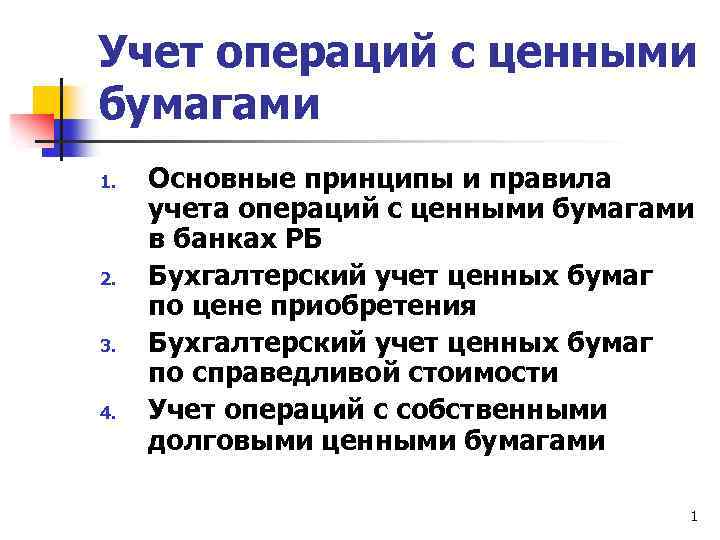 Учет операций с ценными бумагами

1. Основные принципы и правила учета операций с ценными бумагами в банках РБ
2. Бухгалтерский учет ценных бумаг по цене приобретения
3. Бухгалтерский учет ценных бумаг по справедливой стоимости
4. Учет операций с собственными долговыми ценными бумагами

1